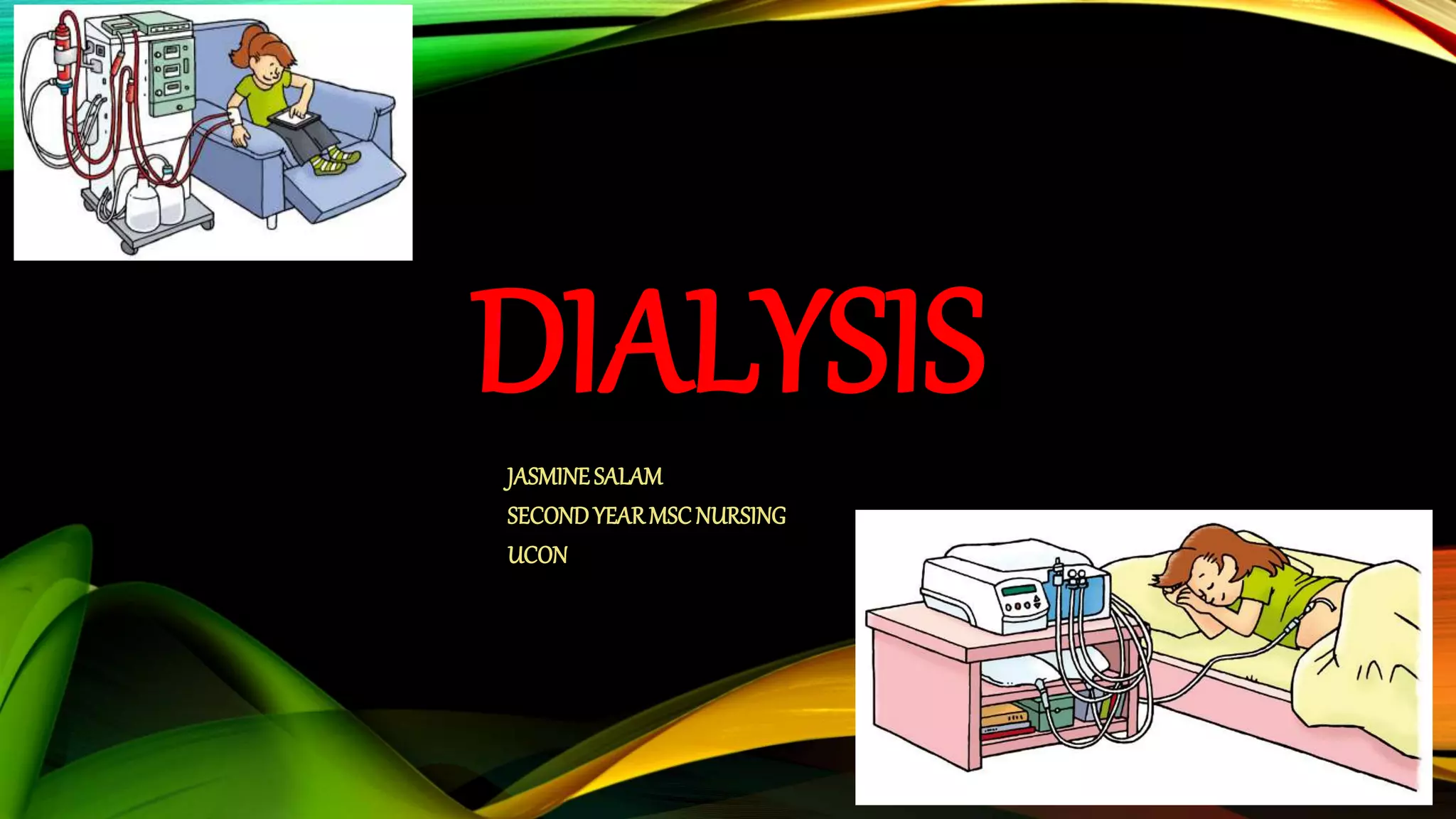 DIALYSIS

JASMINE SALAM
SECOND YEAR MSC NURSING
UCON